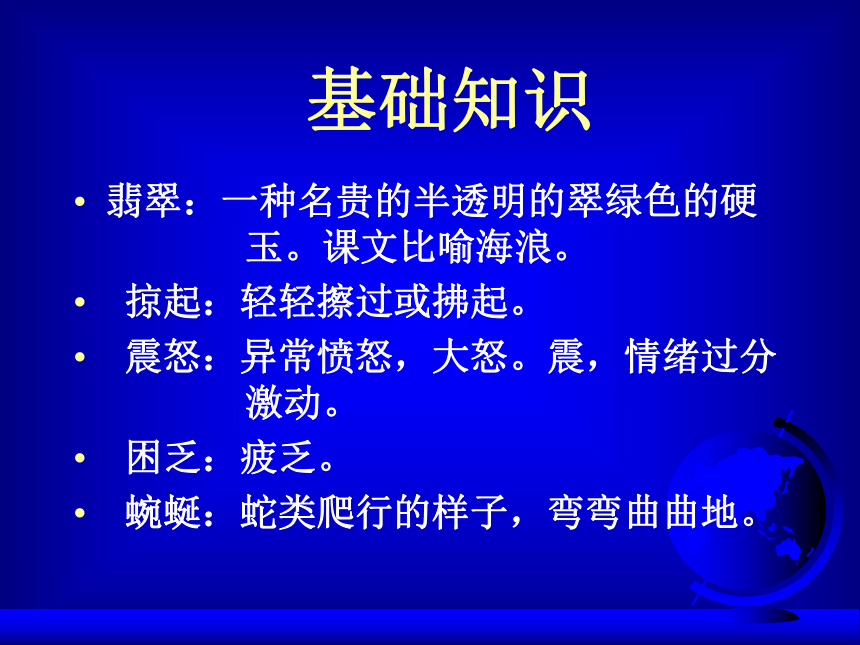 基础知识

• 翡翠：一种名贵的半透明的翠绿色的硬玉。课文比喻海浪。

• 掠起：轻轻擦过或拂起。

• 震怒：异常愤怒，大怒。震，情绪过分激动。

• 困乏：疲乏。

• 蜿蜒：蛇类爬行的样子，弯弯曲曲地。